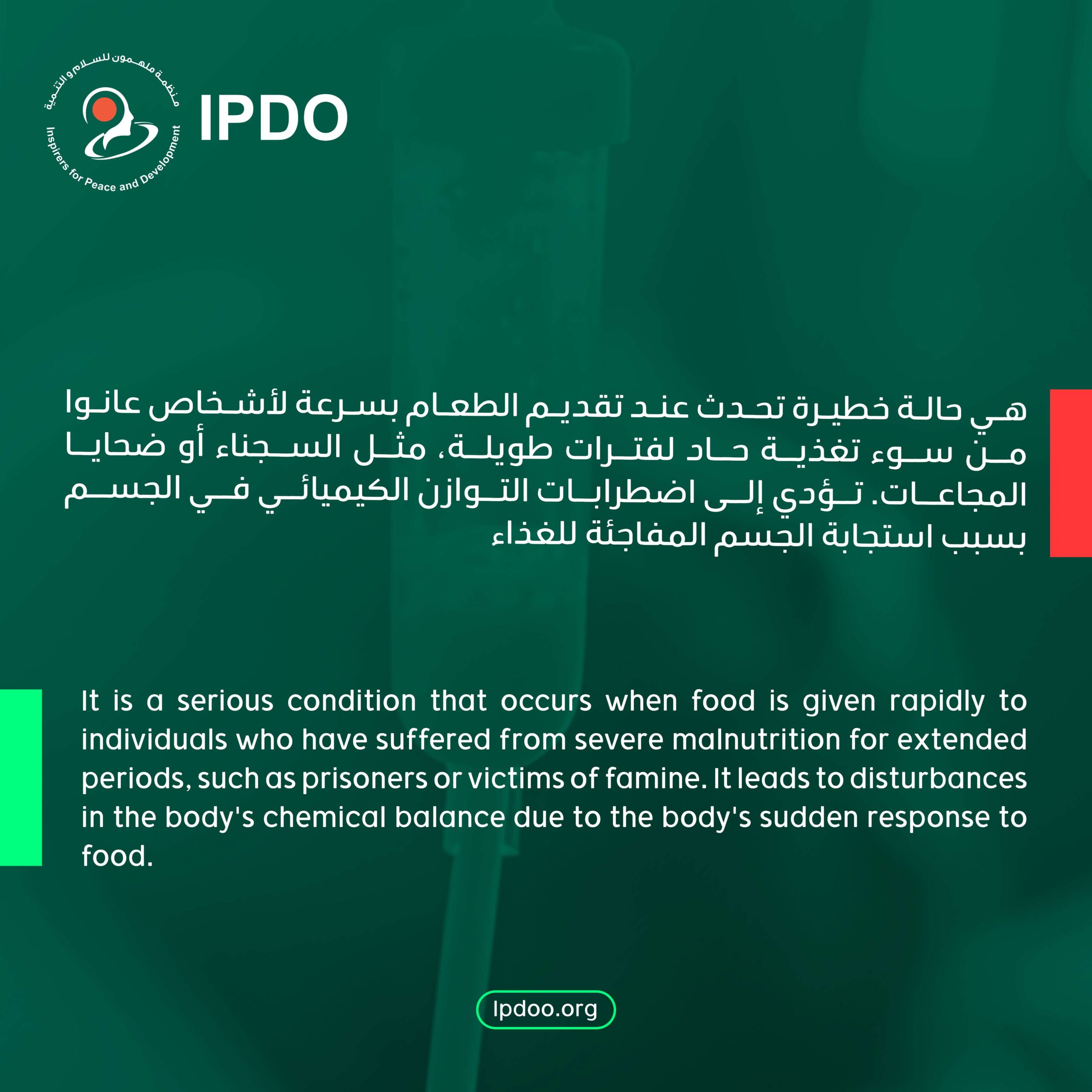 منظمة ملهمون للسلام و التنمية
Inspirers for Peace and Development
IPDO

هي حالة خطيرة تحدث عند تقديم الطعام بسرعة لأشخاص عانوا من سوء تغذية حاد لفترات طويلة، مثل السجناء أو ضحايا المجاعات. تؤدي إلى اضطرابات التوازن الكيميائي في الجسم بسبب استجابة الجسم المفاجئة للغذاء

It is a serious condition that occurs when food is given rapidly to individuals who have suffered from severe malnutrition for extended periods, such as prisoners or victims of famine. It leads to disturbances in the body's chemical balance due to the body's sudden response to food.

Ipdoo.org